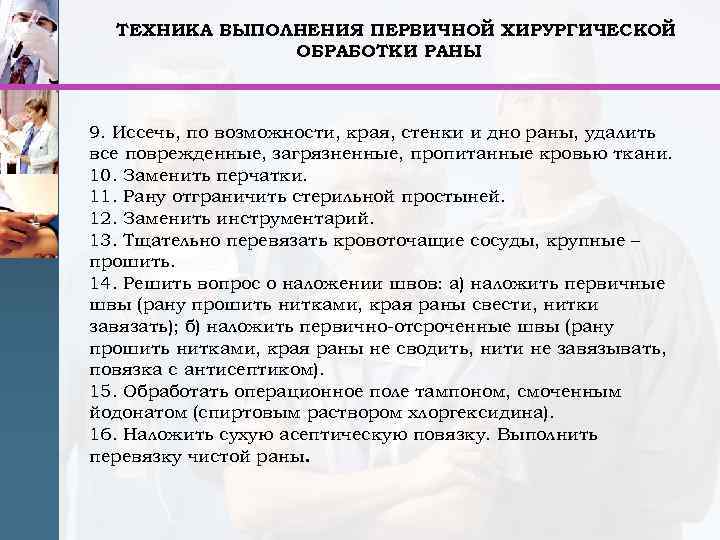 ТЕХНИКА ВЫПОЛНЕНИЯ ПЕРВИЧНОЙ ХИРУРГИЧЕСКОЙ ОБРАБОТКИ РАНЫ

9. Иссечь, по возможности, края, стенки и дно раны, удалить все поврежденные, загрязненные, пропитанные кровью ткани.
10. Заменить перчатки.
11. Рану отграничить стерильной простыней.
12. Заменить инструментарий.
13. Тщательно перевязать кровоточащие сосуды, крупные – прошить.
14. Решить вопрос о наложении швов: а) наложить первичные швы (рану прошить нитками, края раны свести, нитки завязать); б) наложить первично-отсроченные швы (рану прошить нитками, края раны не сводить, нити не завязывать, повязка с антисептиком).
15. Обработать операционное поле тампоном, смоченным йодонатом (спиртовым раствором хлоргексидина).
16. Наложить сухую асептическую повязку. Выполнить перевязку чистой раны.